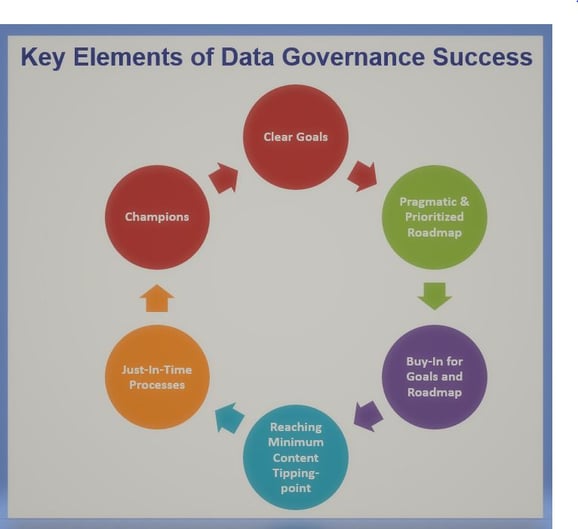 Key Elements of Data Governance Success

Clear Goals

Pragmatic & Prioritized Roadmap

Buy-In for Goals and Roadmap

Reaching Minimum Content Tipping-point

Just-In-Time Processes

Champions